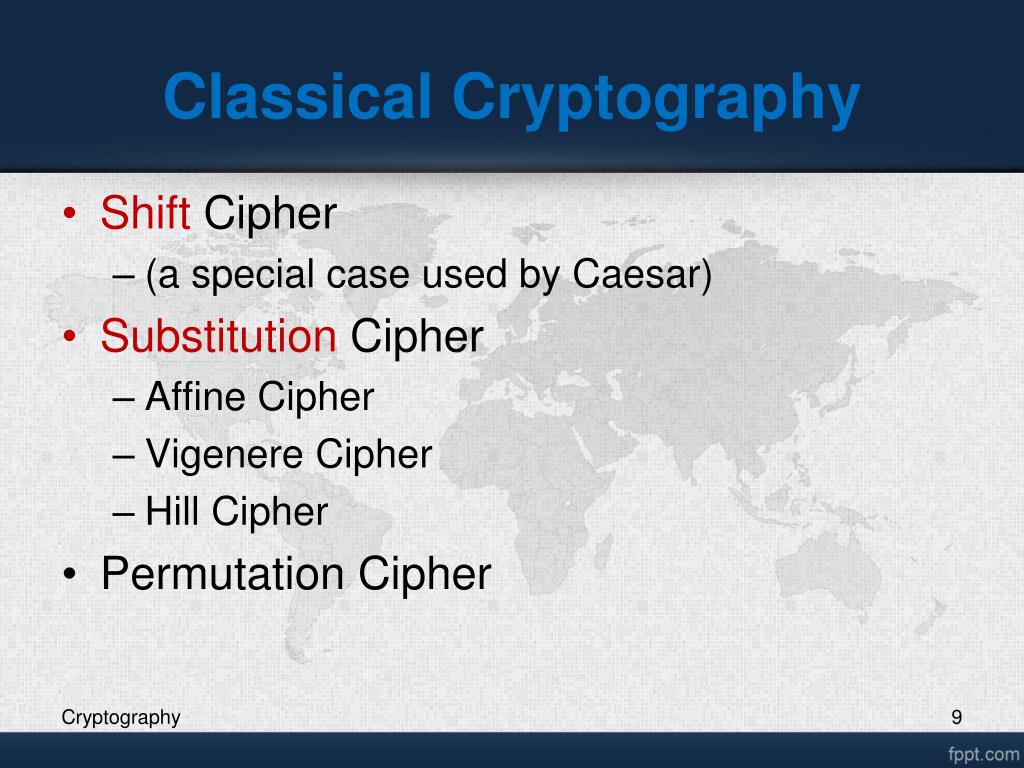 Classical Cryptography

• Shift Cipher
– (a special case used by Caesar)
• Substitution Cipher
– Affine Cipher
– Vigenere Cipher
– Hill Cipher
• Permutation Cipher

Cryptography

9

fppt.com